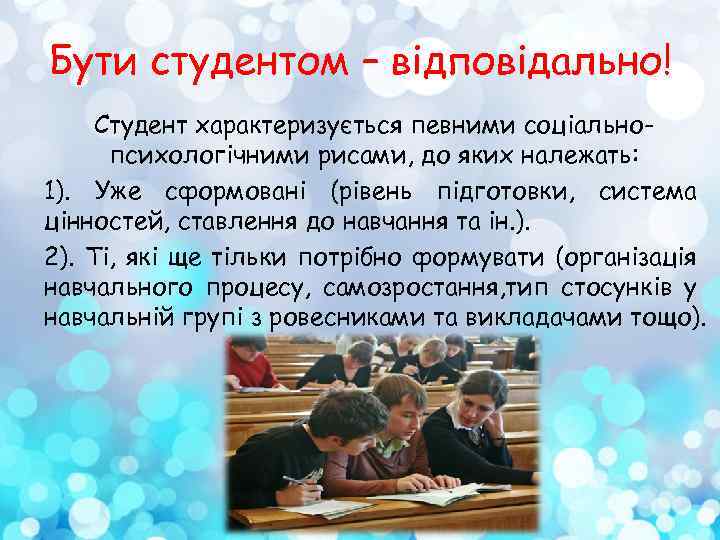 Бути студентом – відповідально!

Студент характеризується певними соціально-психологічними рисами, до яких належать:

1). Уже сформовані (рівень підготовки, система цінностей, ставлення до навчання та ін.).

2). Ті, які ще тільки потрібно формувати (організація навчального процесу, самозростання,тип стосунків у навчальній групі з ровесниками та викладачами тощо).